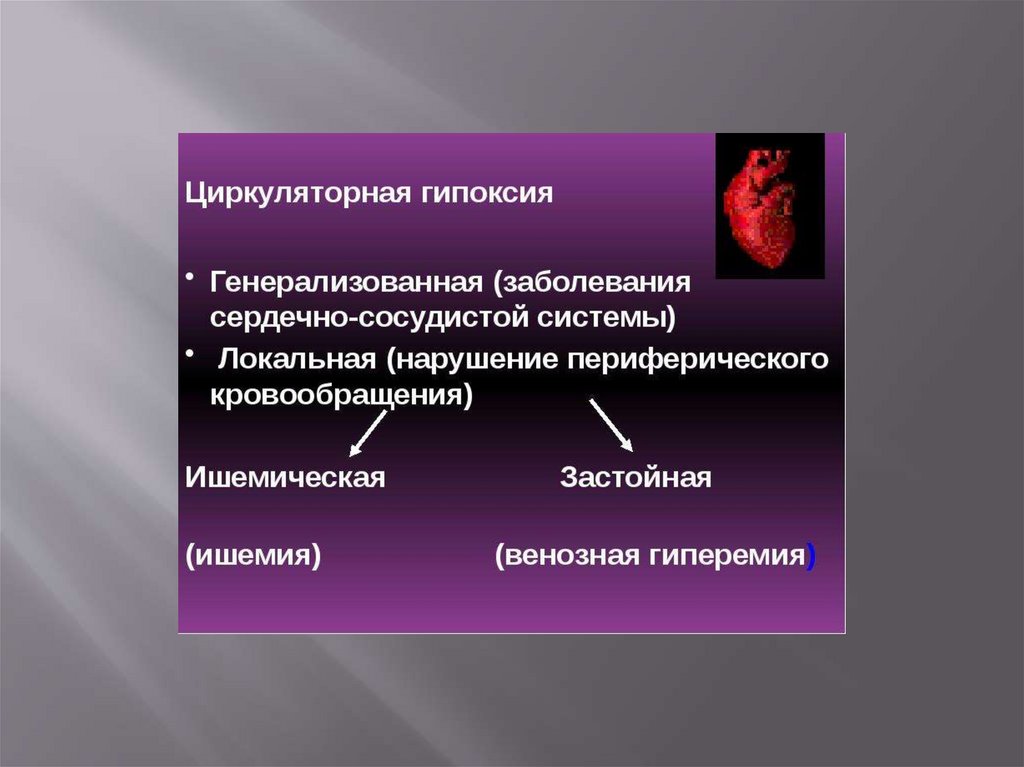 Циркуляторная гипоксия

• Генерализованная (заболевания сердечно-сосудистой системы)
• Локальная (нарушение периферического кровообращения)

Ишемическая Застойная

(ишемия) (венозная гиперемия)